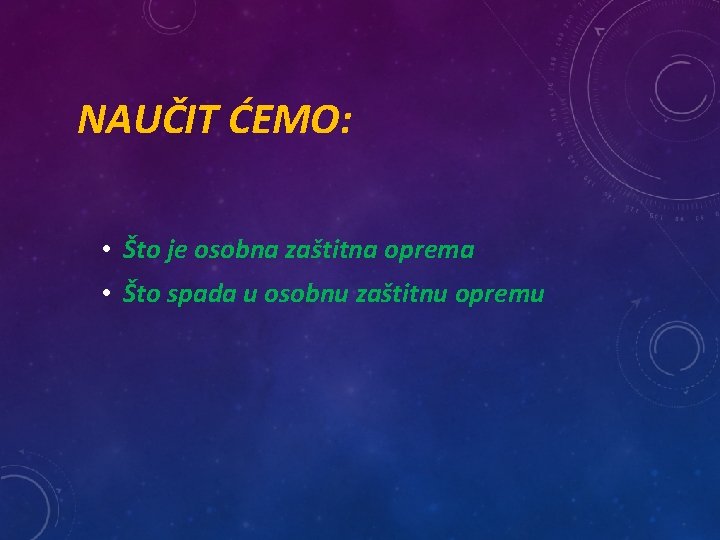 NAUČIT ĆEMO:

• Što je osobna zaštitna oprema
• Što spada u osobnu zaštitnu opremu